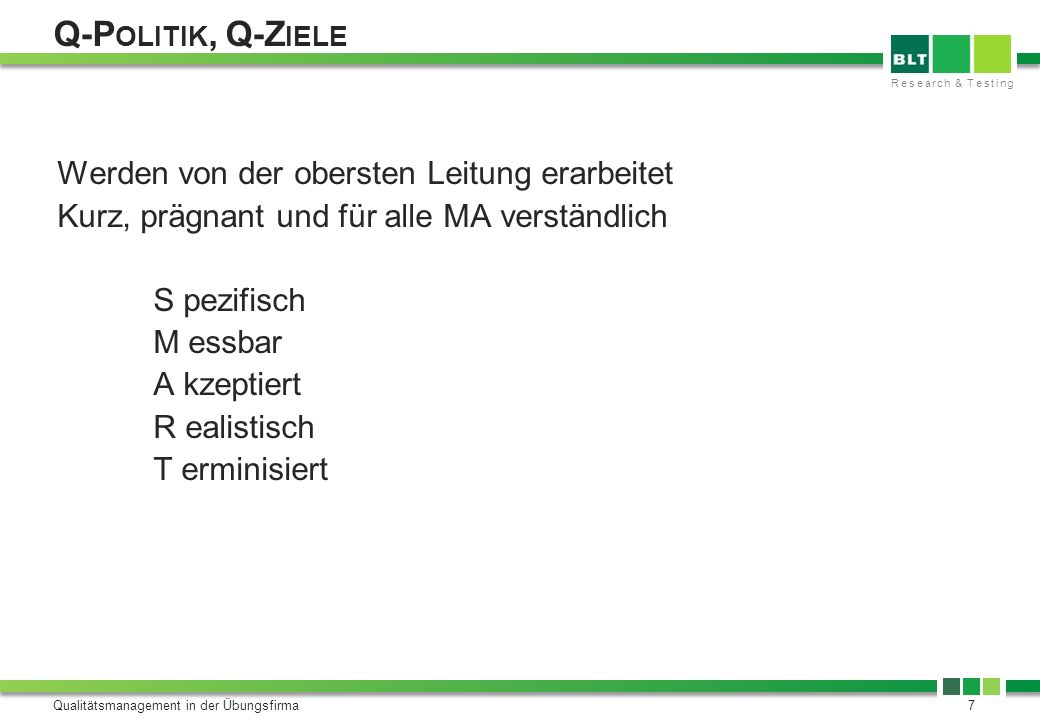 Q-POLITIK, Q-ZIELE

BLT
Research & Testing

Werden von der obersten Leitung erarbeitet
Kurz, prägnant und für alle MA verständlich

S pezifisch
M essbar
A kzeptiert
R ealistisch
T erminisiert

Qualitätsmanagement in der Übungsfirma
7